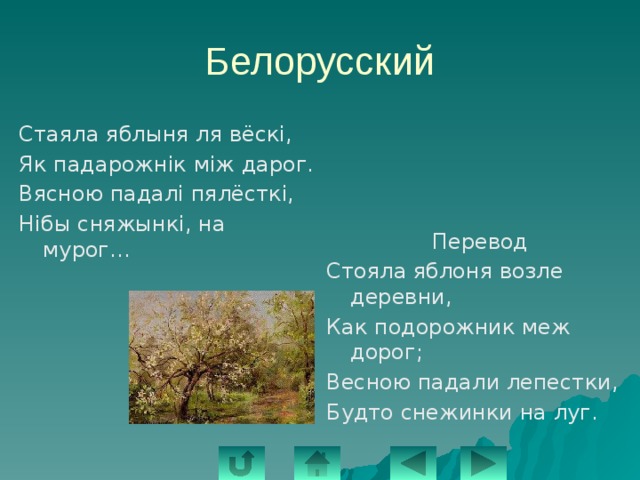 Белорусский

Стаяла яблыня ля вёскі,
Як падарожнік між дарог.
Вясною падалі пялёсткі,
Нібы сняжынкі, на мурог…

Перевод
Стояла яблоня возле деревни,
Как подорожник меж дорог;
Весною падали лепестки,
Будто снежинки на луг.